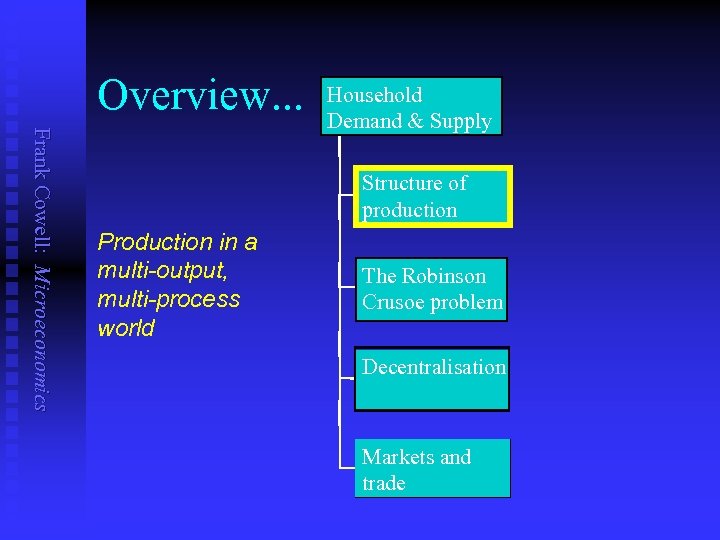 Frank Cowell: Microeconomics

Overview...

Production in a multi-output, multi-process world

Household Demand & Supply

Structure of production

The Robinson Crusoe problem

Decentralisation

Markets and trade